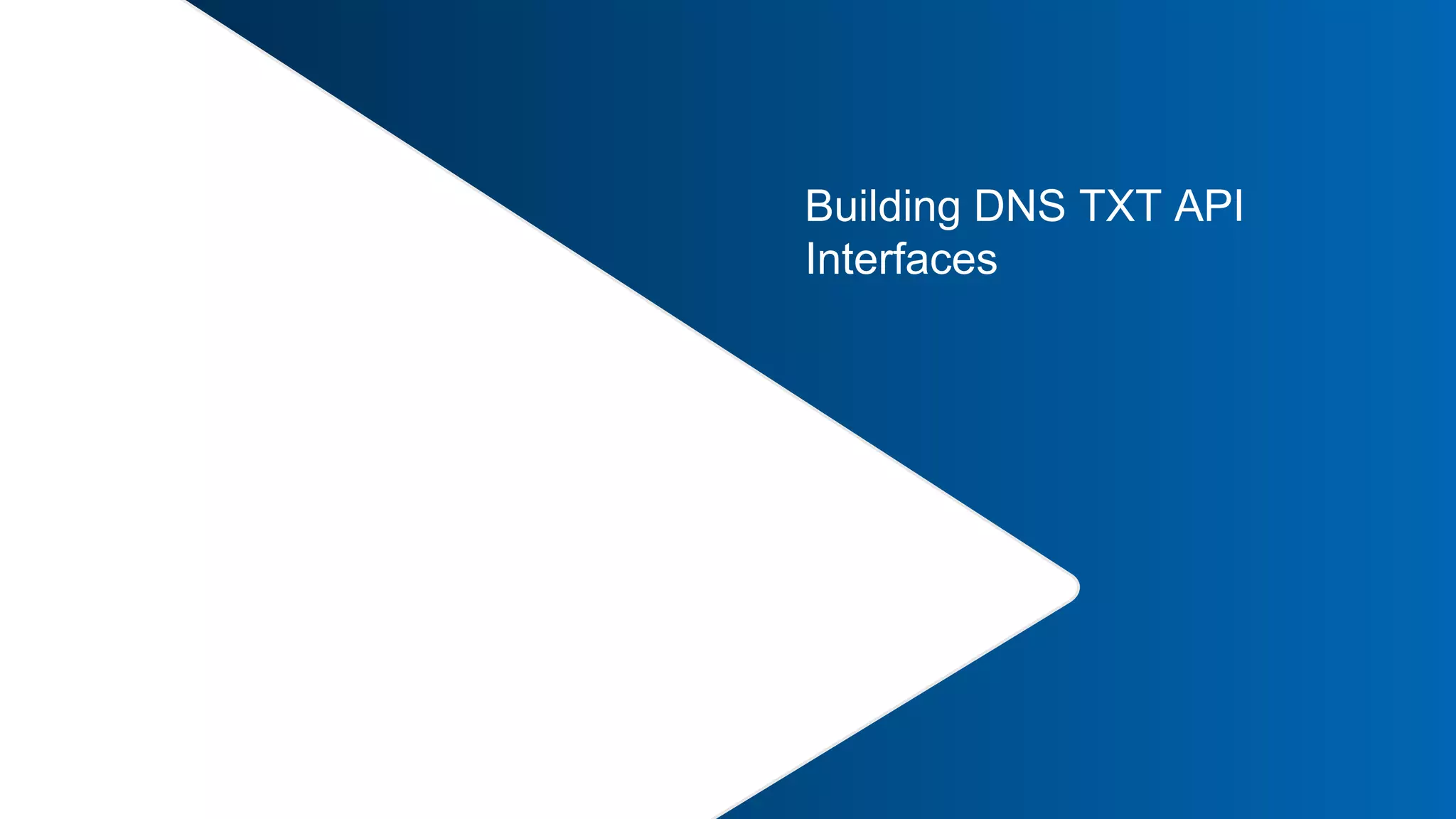 Building DNS TXT API Interfaces